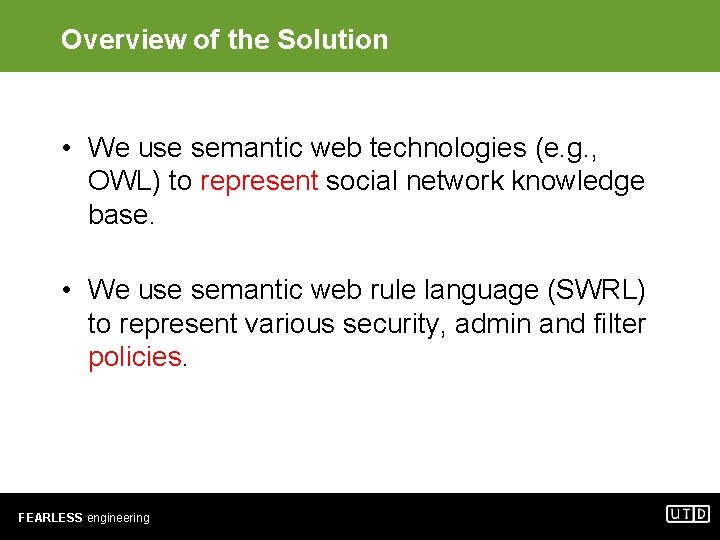 Overview of the Solution

• We use semantic web technologies (e.g., OWL) to represent social network knowledge base.

• We use semantic web rule language (SWRL) to represent various security, admin and filter policies.

FEARLESS engineering

UTD